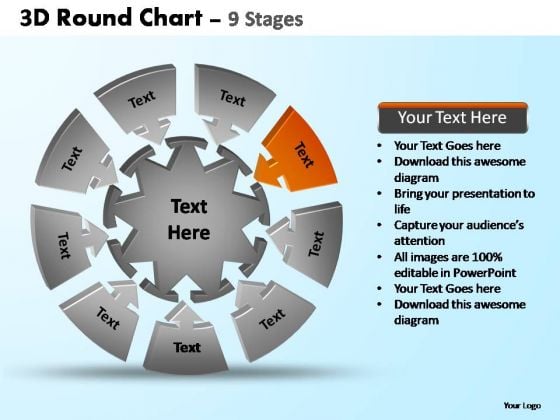 3D Round Chart – 9 Stages

Text
Text
Text
Text
Text
Text
Text
Text
Text

Text Here

Your Text Here
• Your Text Goes here
• Download this awesome diagram
• Bring your presentation to life
• Capture your audience's attention
• All images are 100% editable in PowerPoint
• Your Text Goes here
• Download this awesome diagram

Your Logo